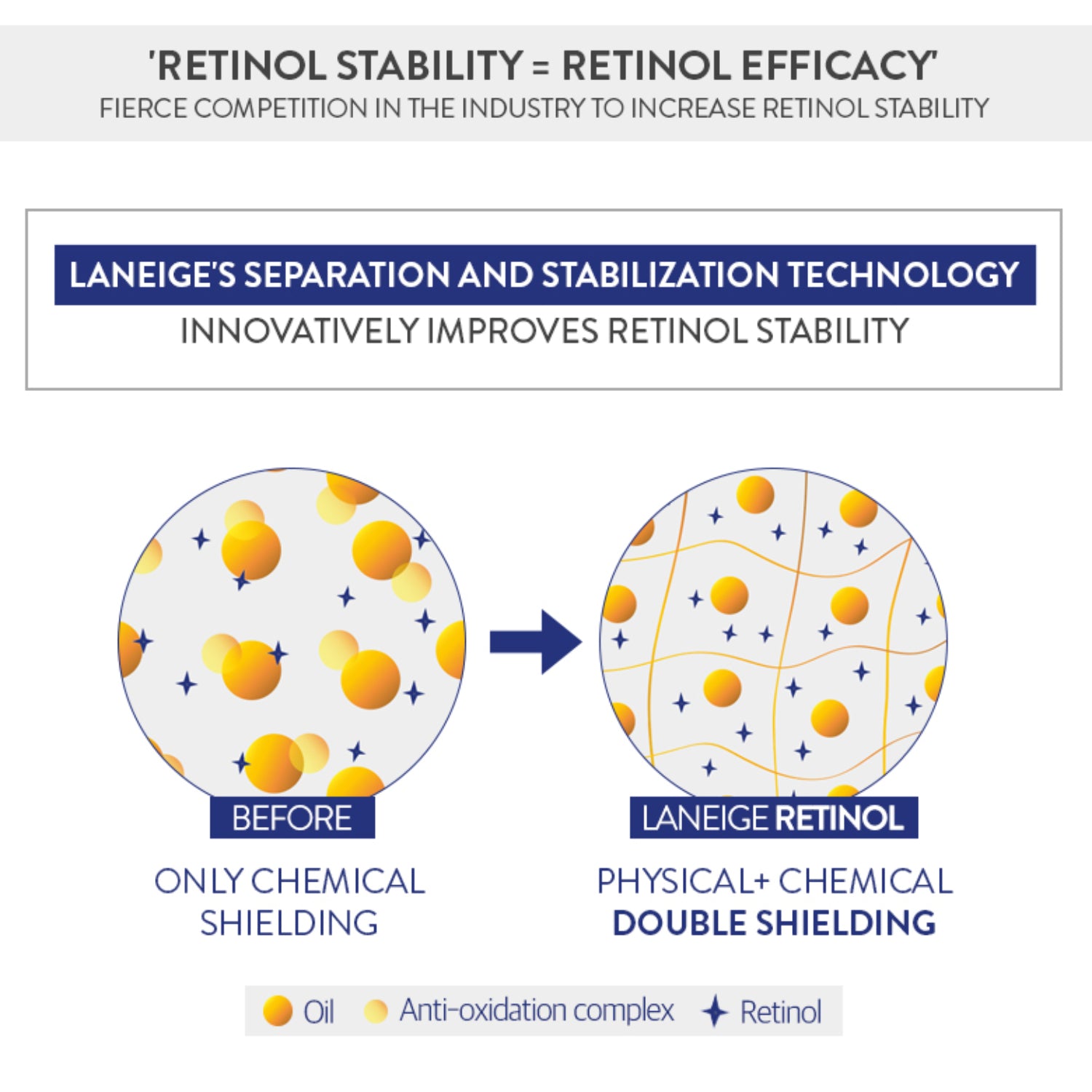 'RETINOL STABILITY = RETINOL EFFICACY'
FIERCE COMPETITION IN THE INDUSTRY TO INCREASE RETINOL STABILITY

LANEIGE'S SEPARATION AND STABILIZATION TECHNOLOGY
INNOVATIVELY IMPROVES RETINOL STABILITY

BEFORE
ONLY CHEMICAL SHIELDING

LANEIGE RETINOL
PHYSICAL+ CHEMICAL
DOUBLE SHIELDING

Oil Anti-oxidation complex Retinol